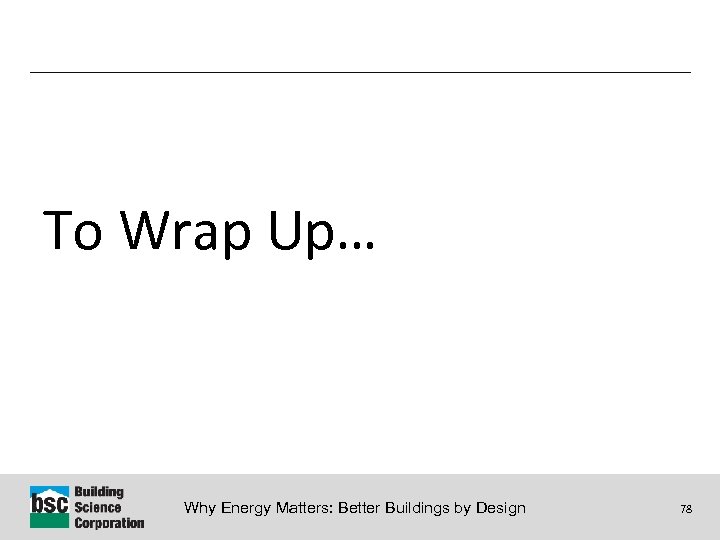 To Wrap Up…

bsc Building Science Corporation

Why Energy Matters: Better Buildings by Design

78